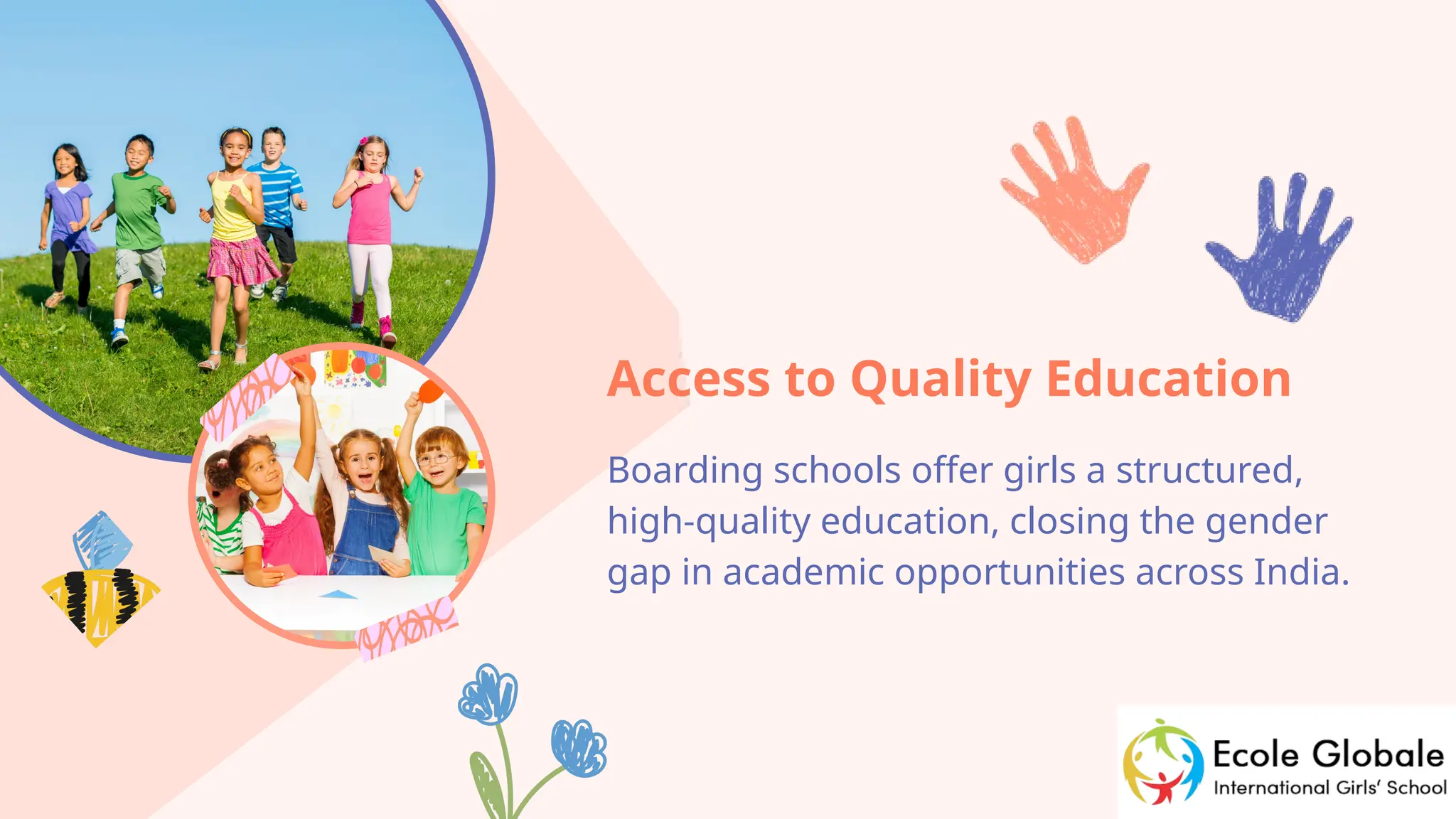 Access to Quality Education

Boarding schools offer girls a structured, high-quality education, closing the gender gap in academic opportunities across India.

Ecole Globale
International Girls' School